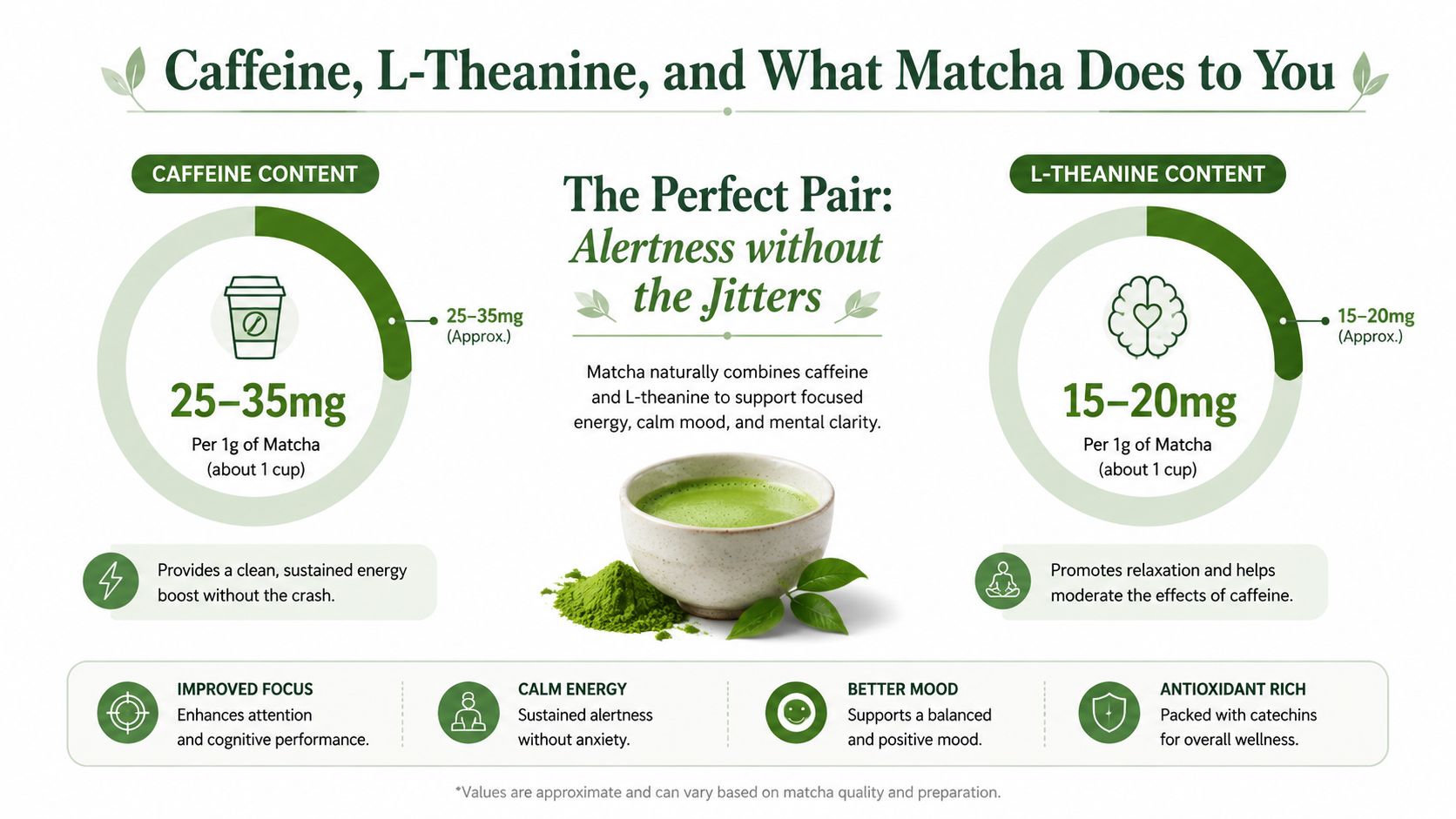 Caffeine, L-Theanine, and What Matcha Does to You

CAFFEINE CONTENT

25–35mg
(Approx.)

25–35mg
Per 1g of Matcha
(about 1 cup)

Provides a clean, sustained energy boost without the crash.

The Perfect Pair:
Alertness without the Jitters

Matcha naturally combines caffeine and L-theanine to support focused energy, calm mood, and mental clarity.

L-THEANINE CONTENT

15–20mg
(Approx.)

15–20mg
Per 1g of Matcha
(about 1 cup)

Promotes relaxation and helps moderate the effects of caffeine.

IMPROVED FOCUS
Enhances attention and cognitive performance.

CALM ENERGY
Sustained alertness without anxiety.

BETTER MOOD
Supports a balanced and positive mood.

ANTIOXIDANT RICH
Packed with catechins for overall wellness.

*Values are approximate and can vary based on matcha quality and preparation.